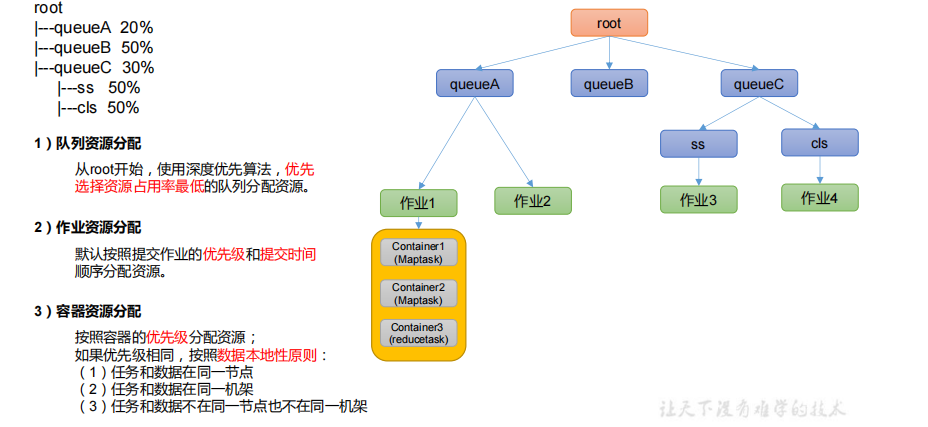 root
|---queueA 20%
|---queueB 50%
|---queueC 30%
|---ss 50%
|---cls 50%

1）队列资源分配

从root开始，使用深度优先算法，优先选择资源占用率最低的队列分配资源。

2）作业资源分配

默认按照提交作业的优先级和提交时间顺序分配资源。

3）容器资源分配

按照容器的优先级分配资源；
如果优先级相同，按照数据本地性原则：
（1）任务和数据在同一节点
（2）任务和数据在同一机架
（3）任务和数据不在同一节点也不在同一机架

root

queueA

queueB

queueC

ss

cls

作业1

作业2

作业3

作业4

Container1 (Maptask)

Container2 (Maptask)

Container3 (reducetask)

让天下没有难学的技术